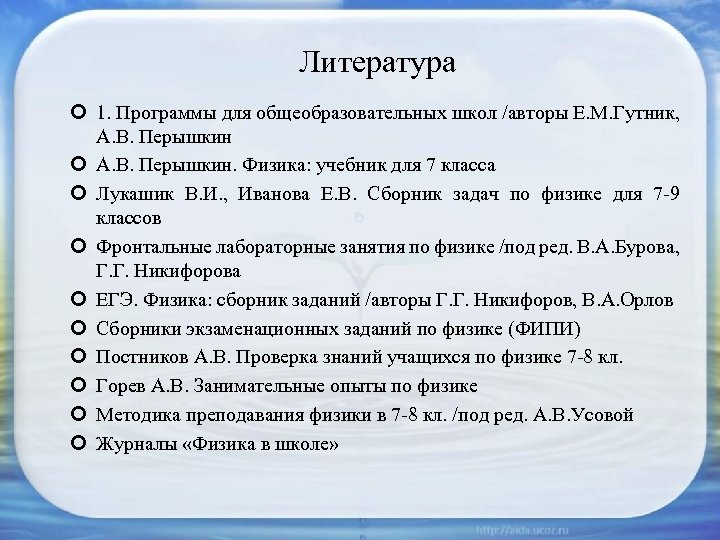 Литература

1. Программы для общеобразовательных школ /авторы Е.М.Гутник, А.В. Перышкин

А.В. Перышкин. Физика: учебник для 7 класса

Лукашик В.И., Иванова Е.В. Сборник задач по физике для 7-9 классов

Фронтальные лабораторные занятия по физике /под ред. В.А.Бурова, Г.Г. Никифорова

ЕГЭ. Физика: сборник заданий /авторы Г.Г. Никифоров, В.А.Орлов

Сборники экзаменационных заданий по физике (ФИПИ)

Постников А.В. Проверка знаний учащихся по физике 7-8 кл.

Горев А.В. Занимательные опыты по физике

Методика преподавания физики в 7-8 кл. /под ред. А.В.Усовой

Журналы «Физика в школе»

http://aida.ucoz.ru